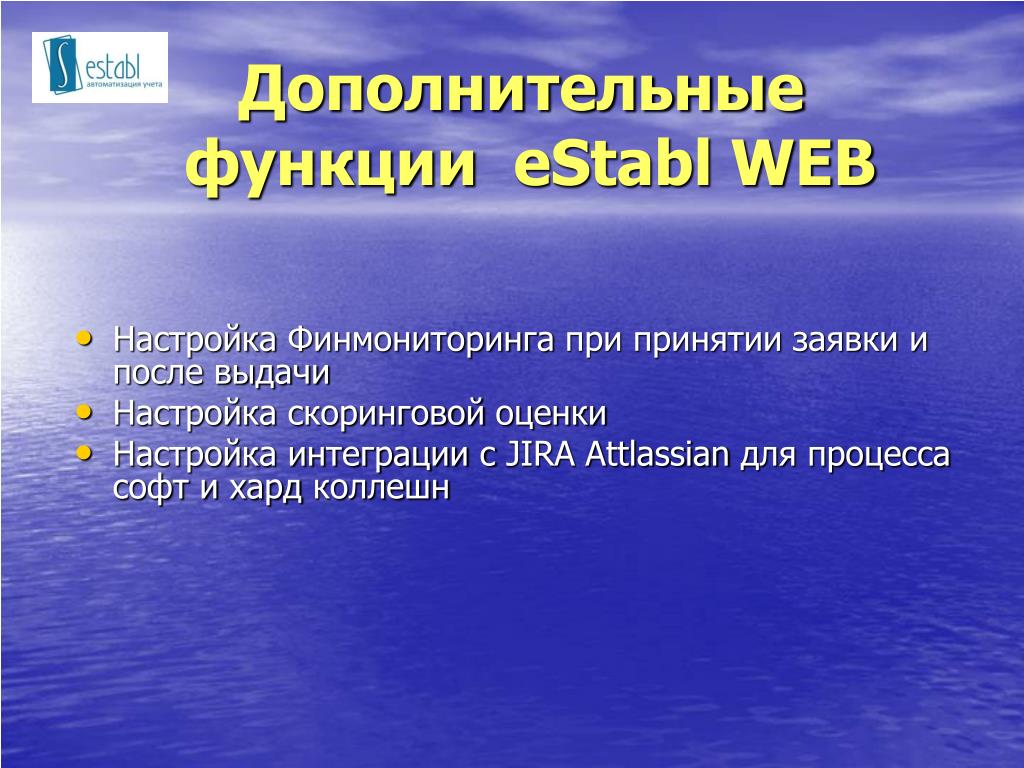 establ
автоматизация учета

Дополнительные функции eStabl WEB

• Настройка Финмониторинга при принятии заявки и после выдачи
• Настройка скоринговой оценки
• Настройка интеграции с JIRA Attlassian для процесса софт и хард коллешн